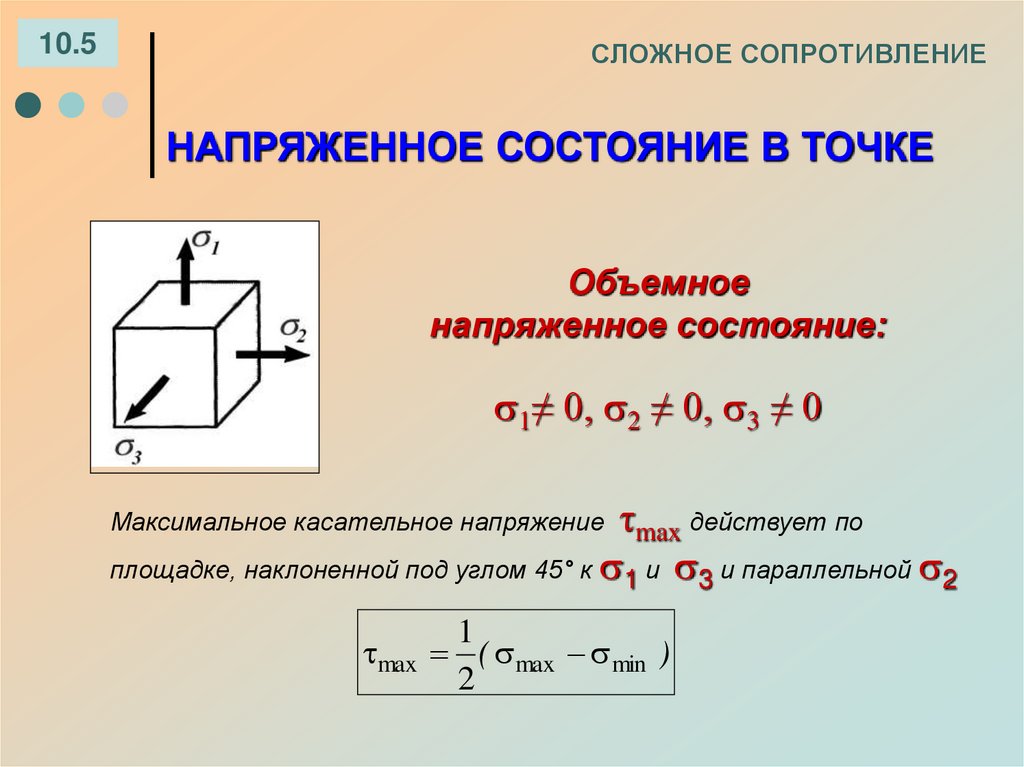 10.5

СЛОЖНОЕ СОПРОТИВЛЕНИЕ

НАПРЯЖЕННОЕ СОСТОЯНИЕ В ТОЧКЕ

$\sigma_1$

$\sigma_2$

$\sigma_3$

Объемное напряженное состояние:

$\sigma_1 \neq 0, \sigma_2 \neq 0, \sigma_3 \neq 0$

Максимальное касательное напряжение $\tau_{max}$ действует по площадке, наклоненной под углом 45° к $\sigma_1$ и $\sigma_3$ и параллельной $\sigma_2$

$\tau_{max} = \frac{1}{2}(\sigma_{max} - \sigma_{min})$